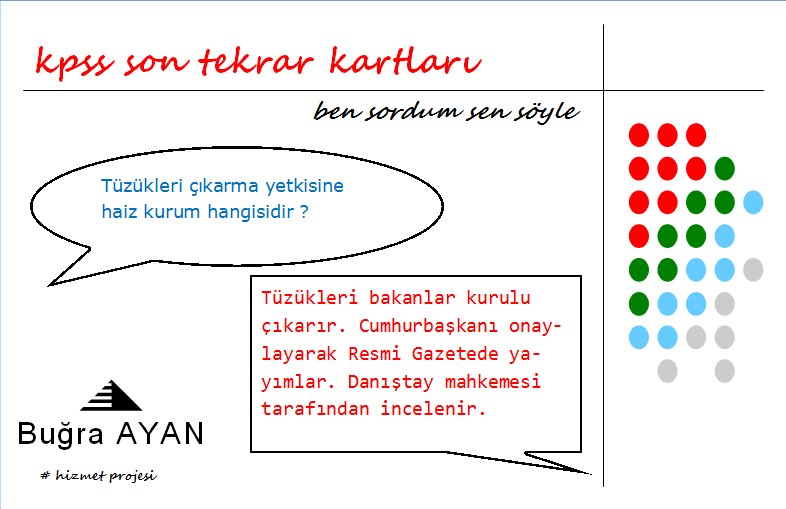 kpss son tekrar kartları

ben sordum sen söyle

Tüzükleri çıkarma yetkisine haiz kurum hangisidir ?

Tüzükleri bakanlar kurulu çıkarır. Cumhurbaşkanı onaylayarak Resmi Gazetede yayımlar. Danıştay mahkemesi tarafından incelenir.

Buğra AYAN

# hizmet projesi